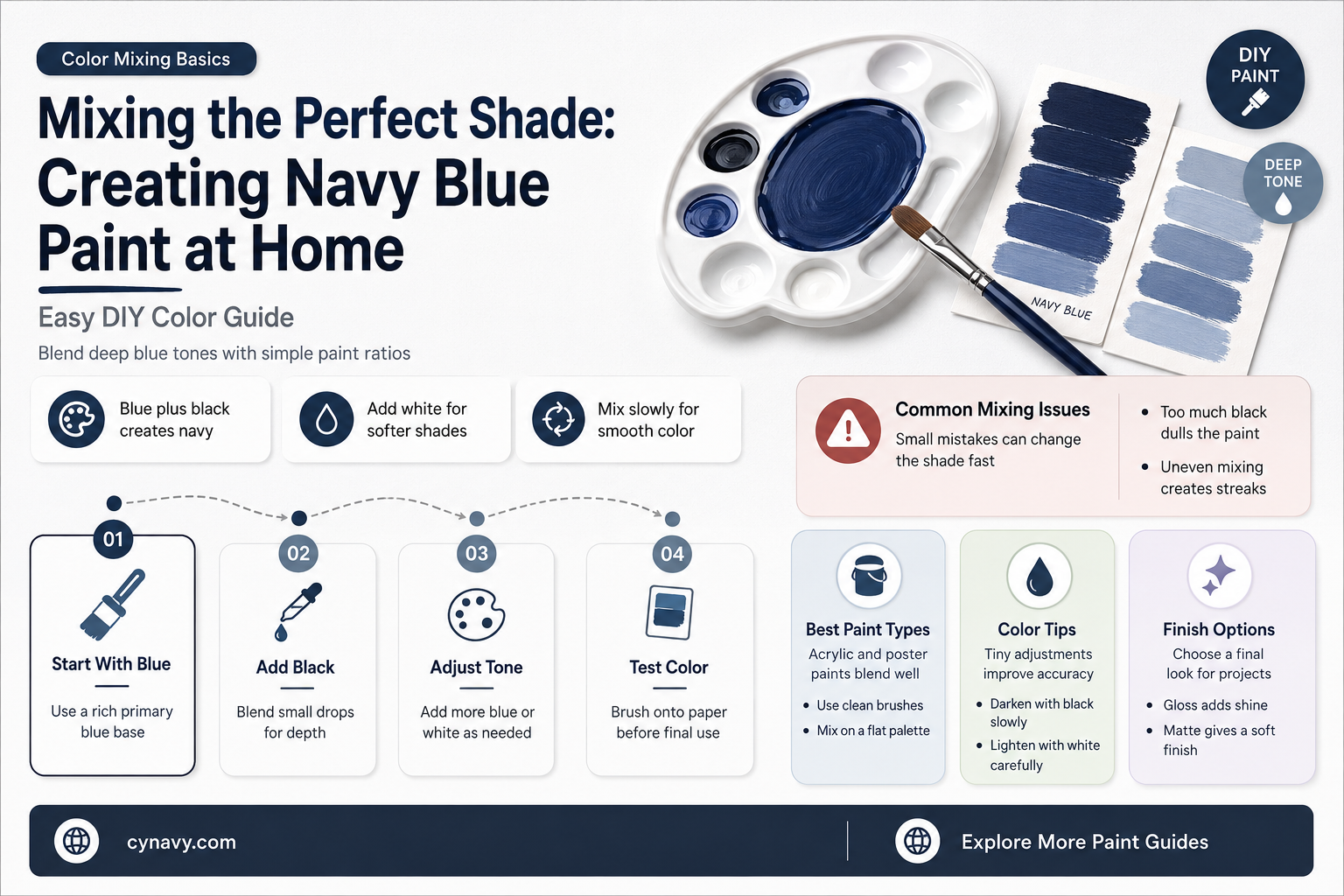 Color Mixing Basics

Mixing the Perfect Shade: Creating Navy Blue Paint at Home

Easy DIY Color Guide

Blend deep blue tones with simple paint ratios

DIY PAINT

DEEP TONE

NAVY BLUE

Blue plus black creates navy

Add white for softer shades

Mix slowly for smooth color

Common Mixing Issues
Small mistakes can change the shade fast

• Too much black dulls the paint
• Uneven mixing creates streaks

01
Start With Blue
Use a rich primary blue base

02
Add Black
Blend small drops for depth

03
Adjust Tone
Add more blue or white as needed

04
Test Color
Brush onto paper before final use

Best Paint Types
Acrylic and poster paints blend well
• Use clean brushes
• Mix on a flat palette

Color Tips
Tiny adjustments improve accuracy
• Darken with black slowly
• Lighten with white carefully

Finish Options
Choose a final look for projects
• Gloss adds shine
• Matte gives a soft finish

cynavy.com

Explore More Paint Guides